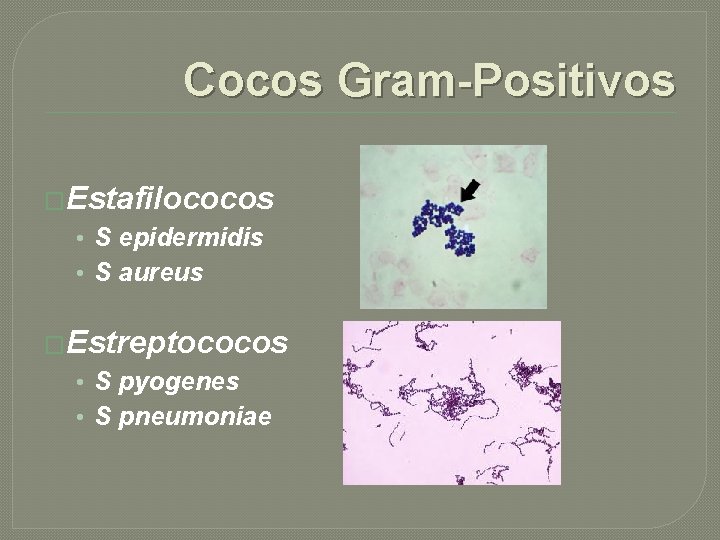 Cocos Gram-Positivos

Estafilococos
• S epidermidis
• S aureus

Estreptococos
• S pyogenes
• S pneumoniae